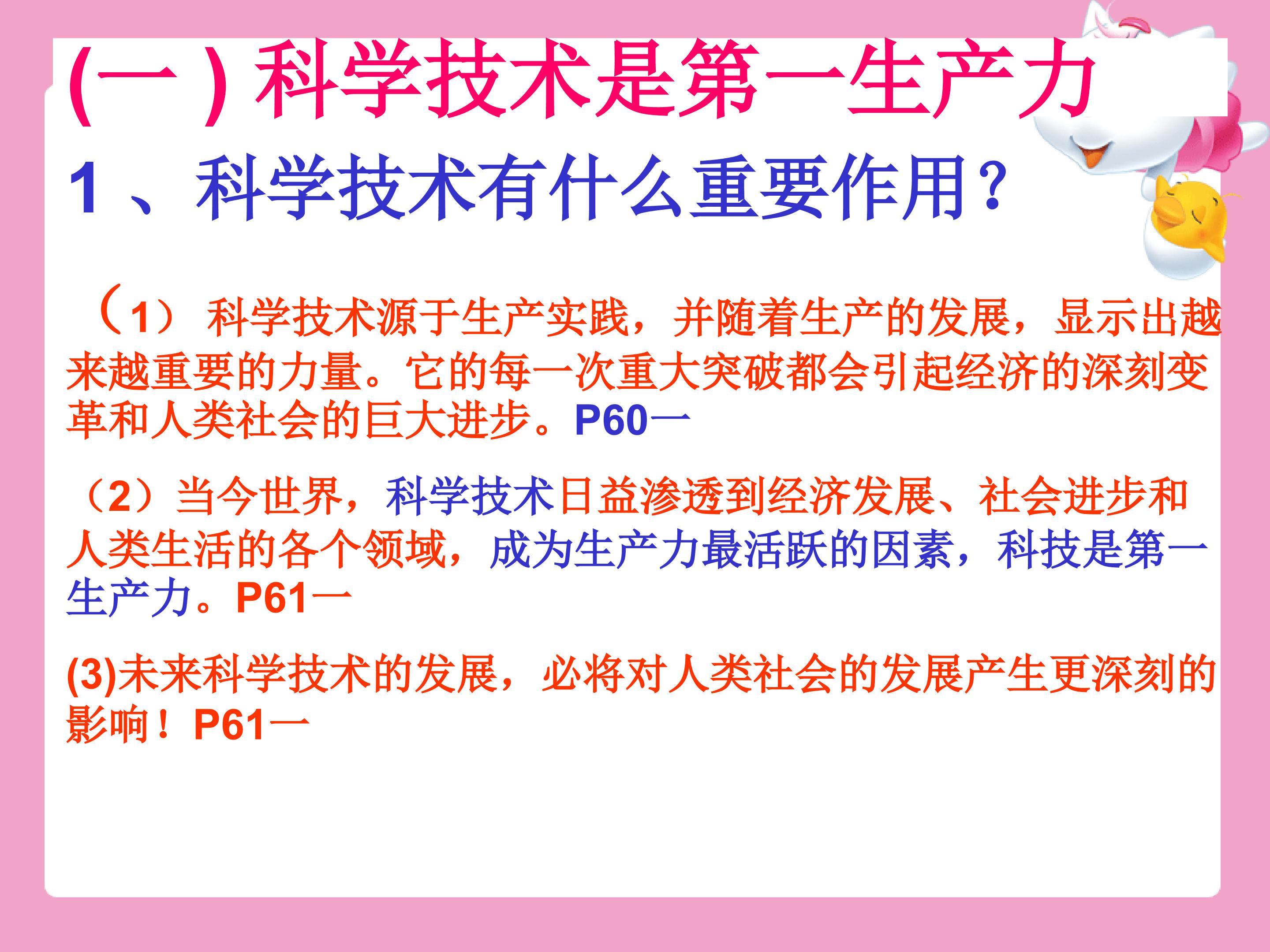 (一)科学技术是第一生产力

1、科学技术有什么重要作用?

（1）科学技术源于生产实践，并随着生产的发展，显示出越来越重要的力量。它的每一次重大突破都会引起经济的深刻变革和人类社会的巨大进步。P60一

（2）当今世界，科学技术日益渗透到经济发展、社会进步和人类生活的各个领域，成为生产力最活跃的因素，科技是第一生产力。P61一

(3)未来科学技术的发展，必将对人类社会的发展产生更深刻的影响！P61一